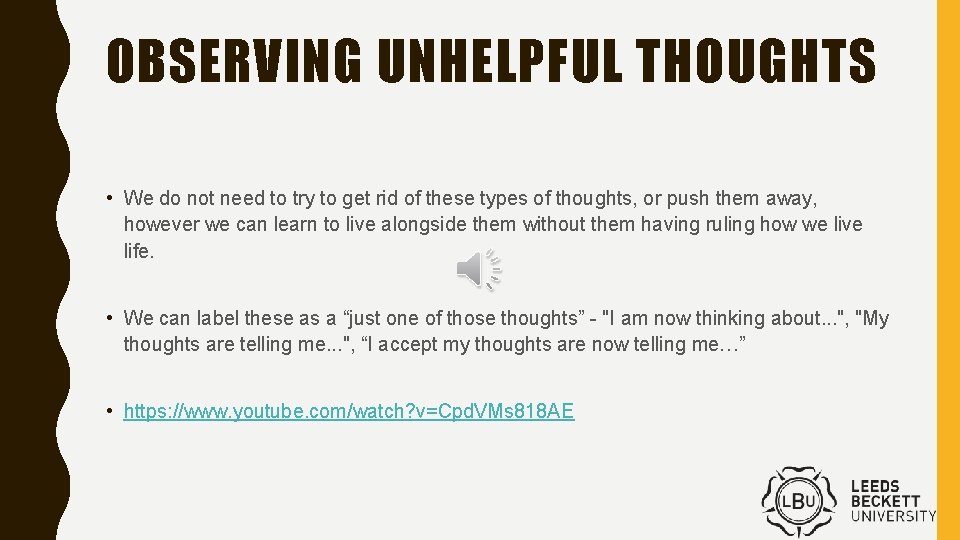 OBSERVING UNHELPFUL THOUGHTS

• We do not need to try to get rid of these types of thoughts, or push them away, however we can learn to live alongside them without them having ruling how we live life.

• We can label these as a “just one of those thoughts” - "I am now thinking about...", "My thoughts are telling me...", “I accept my thoughts are now telling me…”

• https://www.youtube.com/watch?v=CpdVMs818AE

LBU LEEDS BECKETT UNIVERSITY